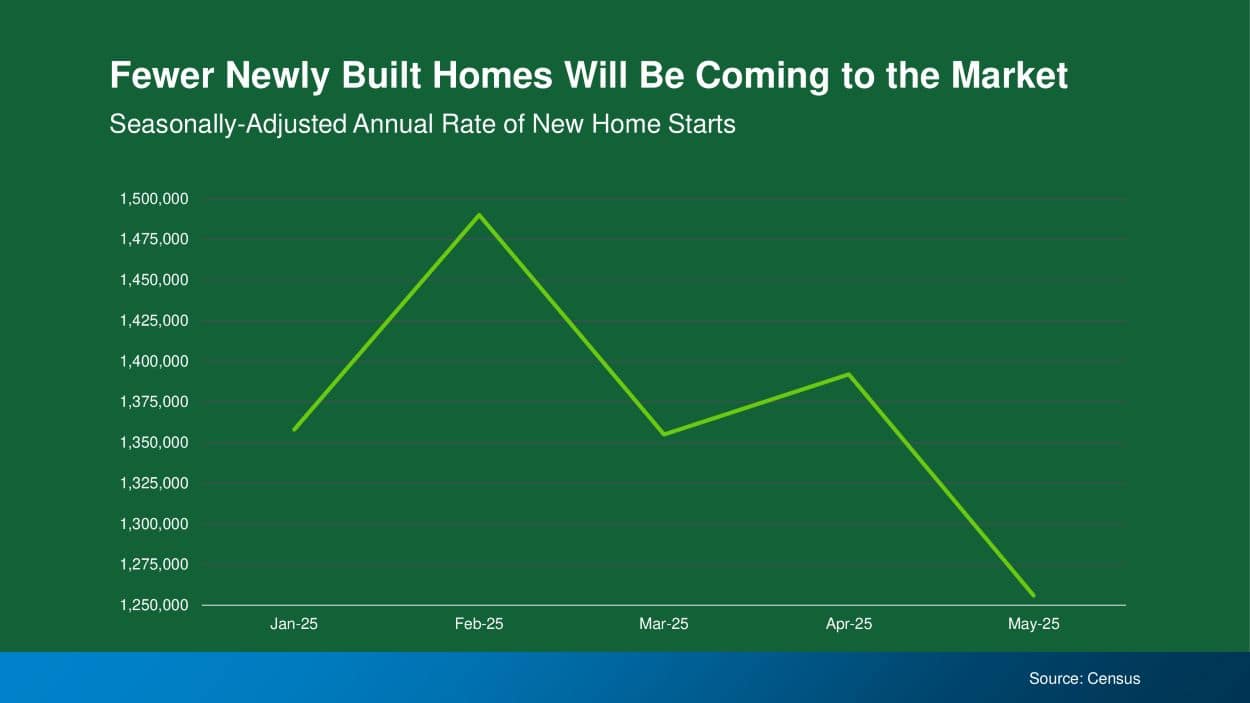 Fewer Newly Built Homes Will Be Coming to the Market

Seasonally-Adjusted Annual Rate of New Home Starts

1,500,000
1,475,000
1,450,000
1,425,000
1,400,000
1,375,000
1,350,000
1,325,000
1,300,000
1,275,000
1,250,000

Jan-25
Feb-25
Mar-25
Apr-25
May-25

Source: Census